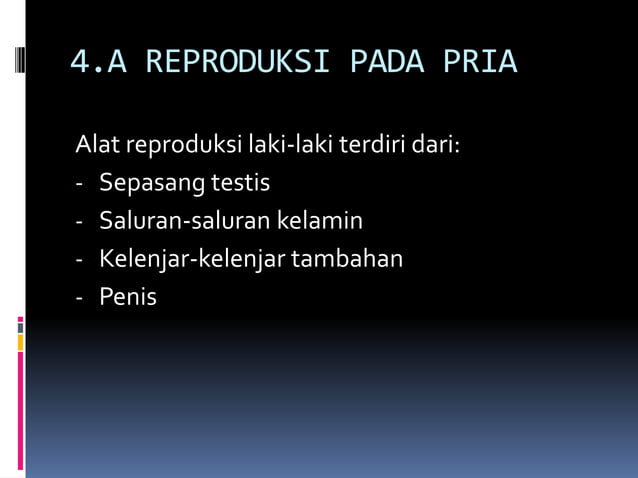 4.A REPRODUKSI PADA PRIA

Alat reproduksi laki-laki terdiri dari:
- Sepasang testis
- Saluran-saluran kelamin
- Kelenjar-kelenjar tambahan
- Penis